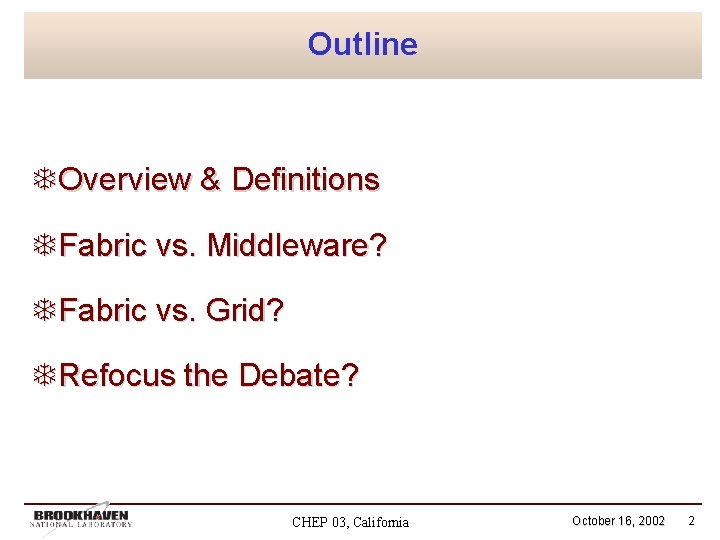 Outline

Overview & Definitions

Fabric vs. Middleware?

Fabric vs. Grid?

Refocus the Debate?

BROOKHAVEN NATIONAL LABORATORY

CHEP 03, California

October 16, 2002

2